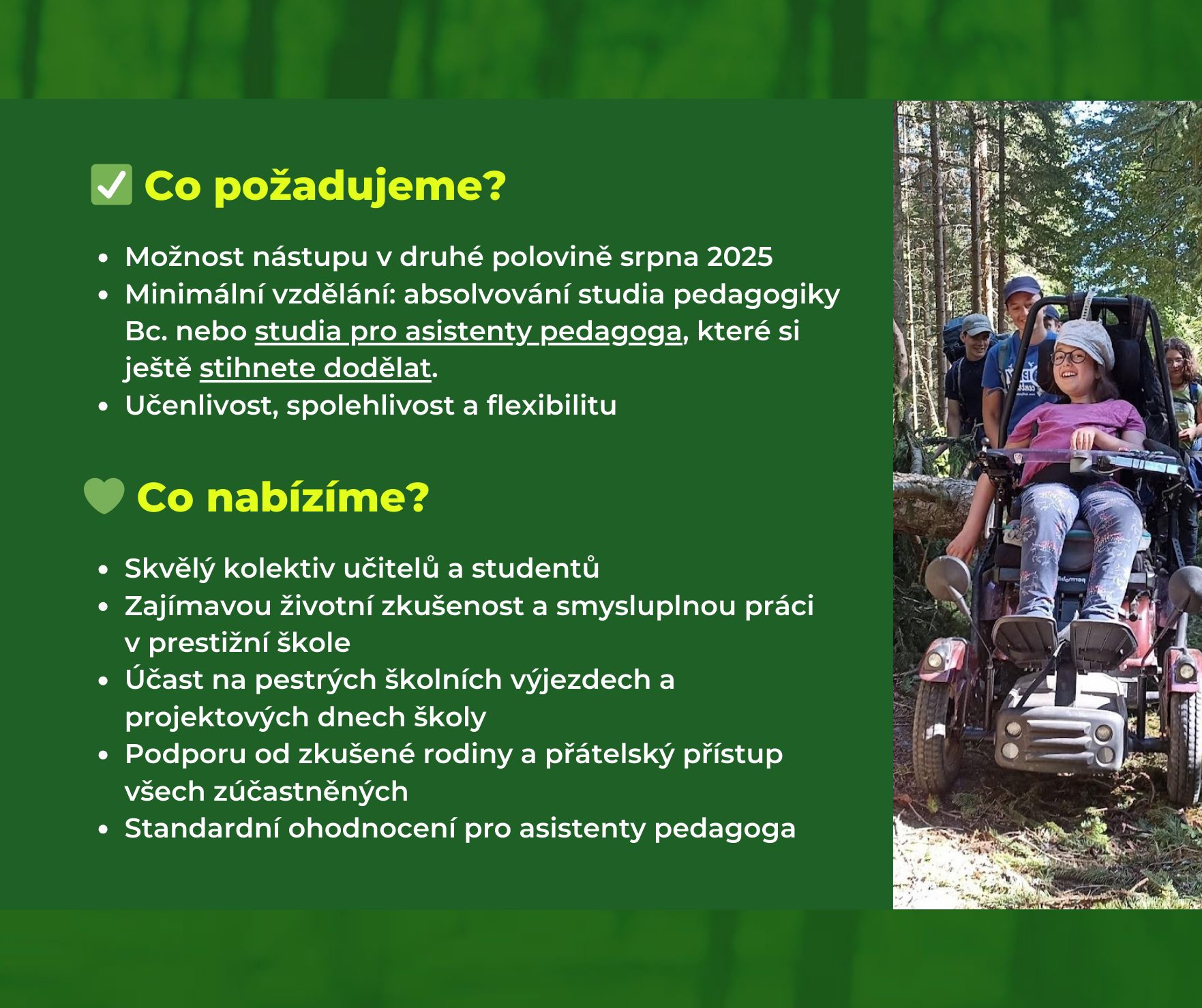 ✅ Co požadujeme?

- Možnost nástupu v druhé polovině srpna 2025
- Minimální vzdělání: absolvování studia pedagogiky Bc. nebo studia pro asistenty pedagoga, které si ještě stihnete dodělat.
- Učenlivost, spolehlivost a flexibilitu

💚 Co nabízíme?

- Skvělý kolektiv učitelů a studentů
- Zajímavou životní zkušenost a smysluplnou práci v prestižní škole
- Účast na pestrých školních výjezdech a projektových dnech školy
- Podporu od zkušené rodiny a přátelský přístup všech zúčastněných
- Standardní ohodnocení pro asistenty pedagoga